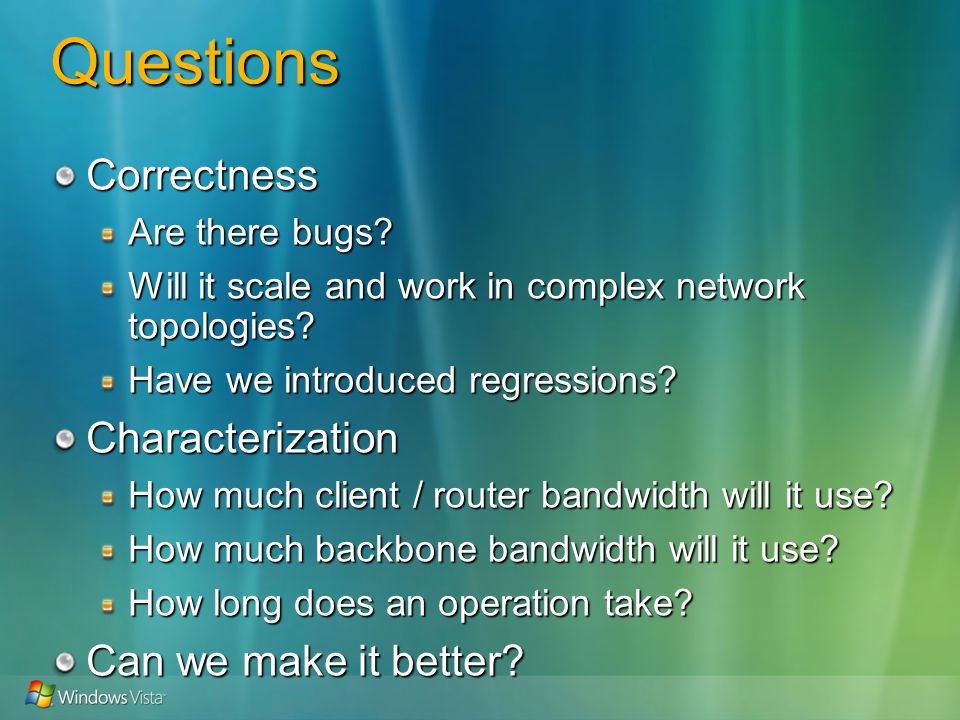 Questions

Correctness

Are there bugs?

Will it scale and work in complex network topologies?

Have we introduced regressions?

Characterization

How much client / router bandwidth will it use?

How much backbone bandwidth will it use?

How long does an operation take?

Can we make it better?

Windows Vista